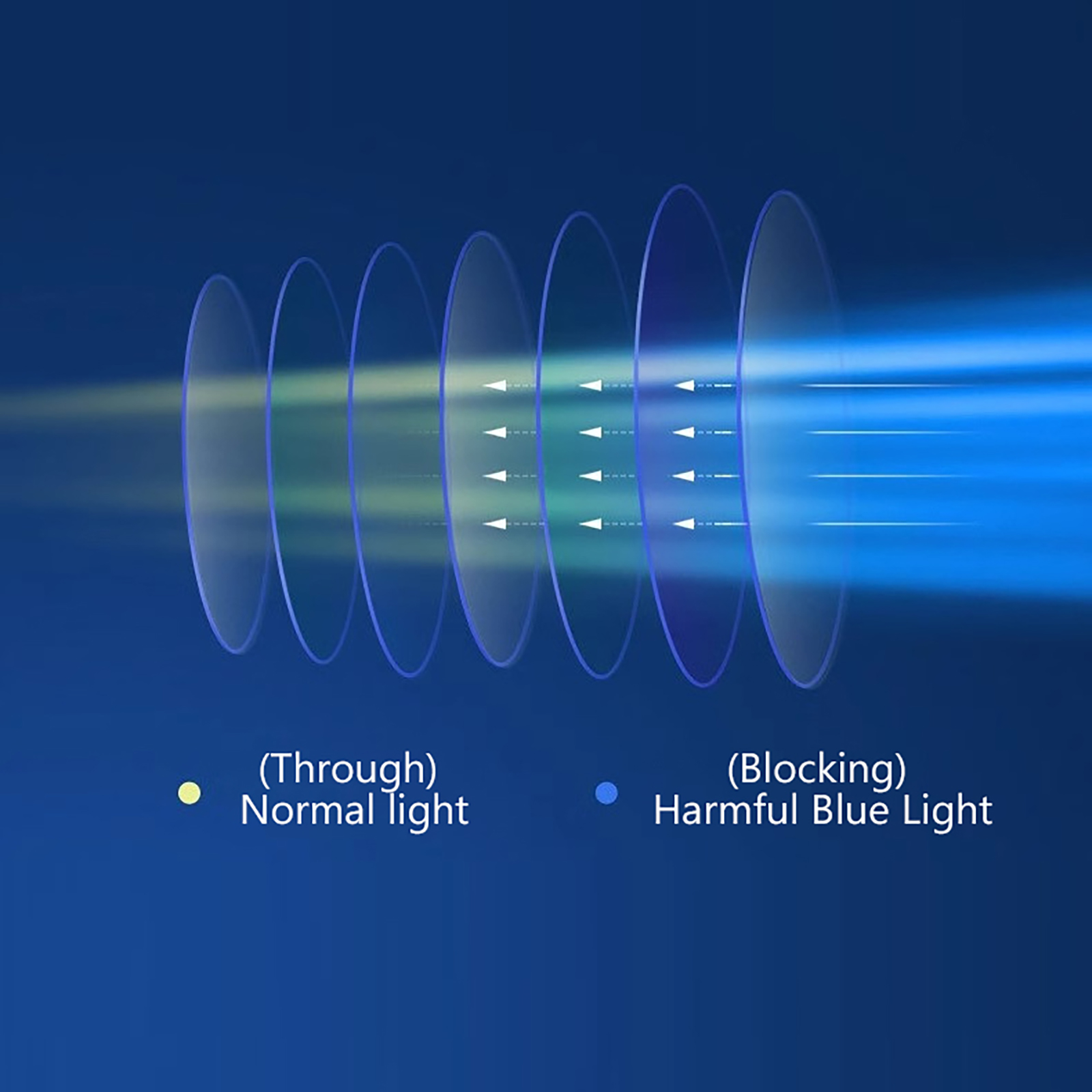 (Through)
Normal light

(Blocking)
Harmful Blue Light